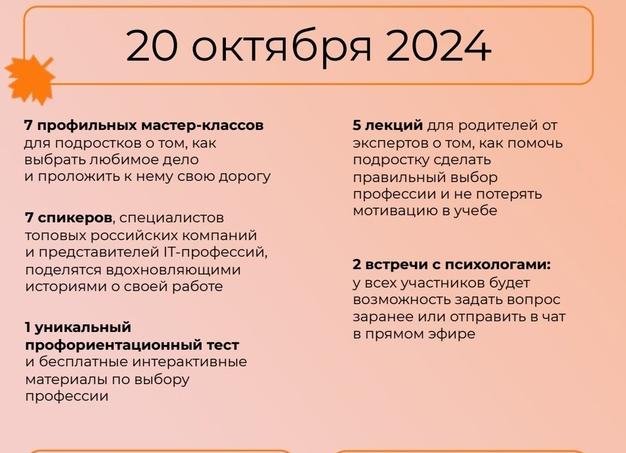 20 октября 2024

7 профильных мастер-классов для подростков о том, как выбрать любимое дело и проложить к нему свою дорогу

7 спикеров, специалистов топовых российских компаний и представителей IT-профессий, поделятся вдохновляющими историями о своей работе

1 уникальный профориентационный тест и бесплатные интерактивные материалы по выбору профессии

5 лекций для родителей от экспертов о том, как помочь подростку сделать правильный выбор профессии и не потерять мотивацию в учебе

2 встречи с психологами: у всех участников будет возможность задать вопрос заранее или отправить в чат в прямом эфире